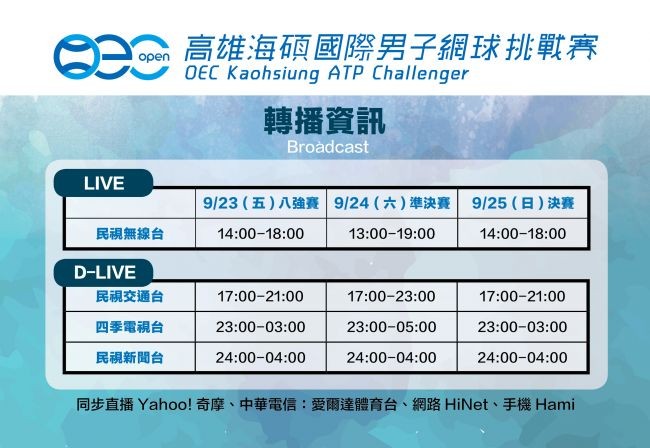 OEC open 高雄海碩國際男子網球挑戰賽
OEC Kaohsiung ATP Challenger

轉播資訊
Broadcast

LIVE

| | 9/23（五）八強賽 | 9/24（六）準決賽 | 9/25（日）決賽 |
|---|---|---|---|
| 民視無線台 | 14:00-18:00 | 13:00-19:00 | 14:00-18:00 |

D-LIVE

| | | | |
|---|---|---|---|
| 民視交通台 | 17:00-21:00 | 17:00-23:00 | 17:00-21:00 |
| 四季電視台 | 23:00-03:00 | 23:00-05:00 | 23:00-03:00 |
| 民視新聞台 | 24:00-04:00 | 24:00-04:00 | 24:00-04:00 |

同步直播 Yahoo! 奇摩、中華電信：愛爾達體育台、網路 HiNet、手機 Hami